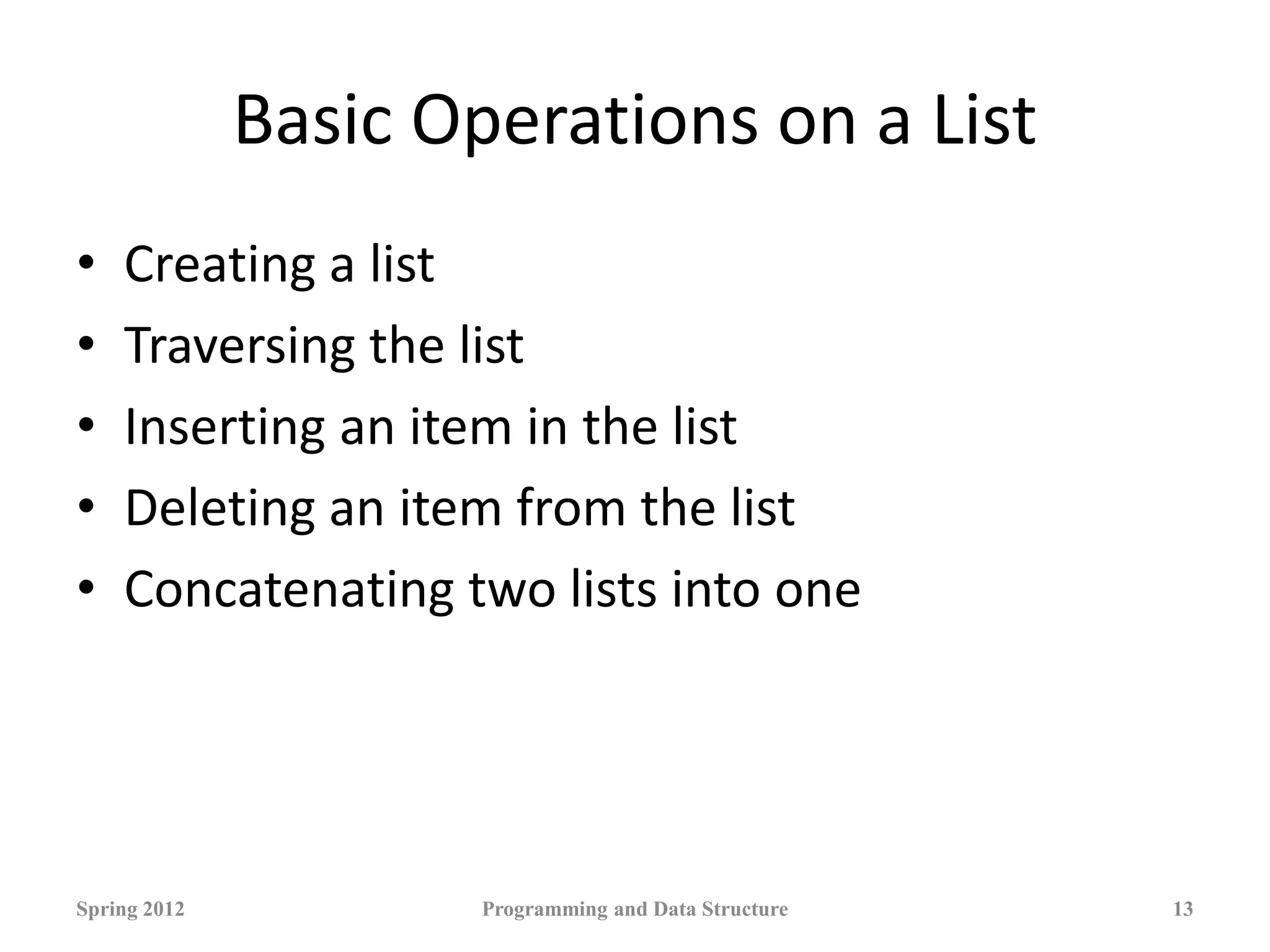 Basic Operations on a List

• Creating a list
• Traversing the list
• Inserting an item in the list
• Deleting an item from the list
• Concatenating two lists into one

Spring 2012 Programming and Data Structure 13